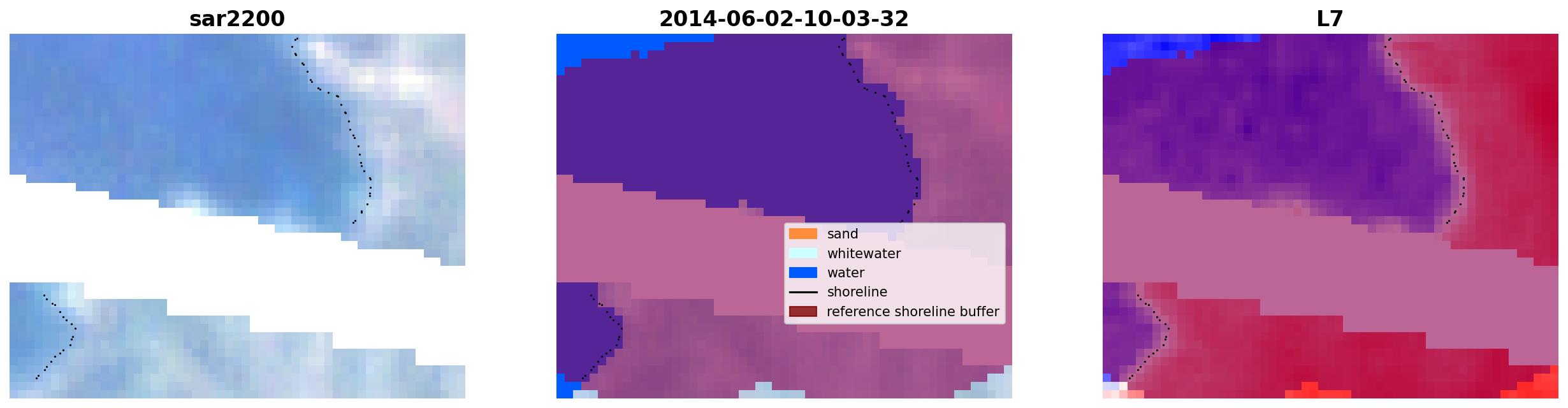 sar2200

2014-06-02-10-03-32

sand
whitewater
water
shoreline
reference shoreline buffer

L7